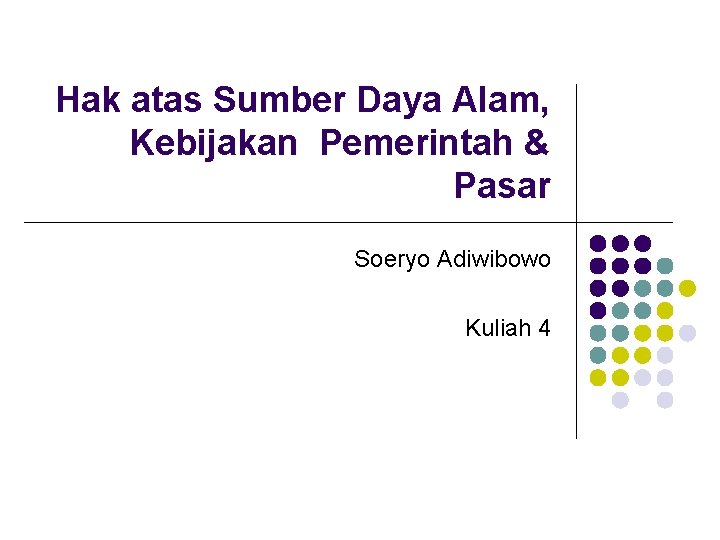 Hak atas Sumber Daya Alam, Kebijakan Pemerintah & Pasar

Soeryo Adiwibowo

Kuliah 4